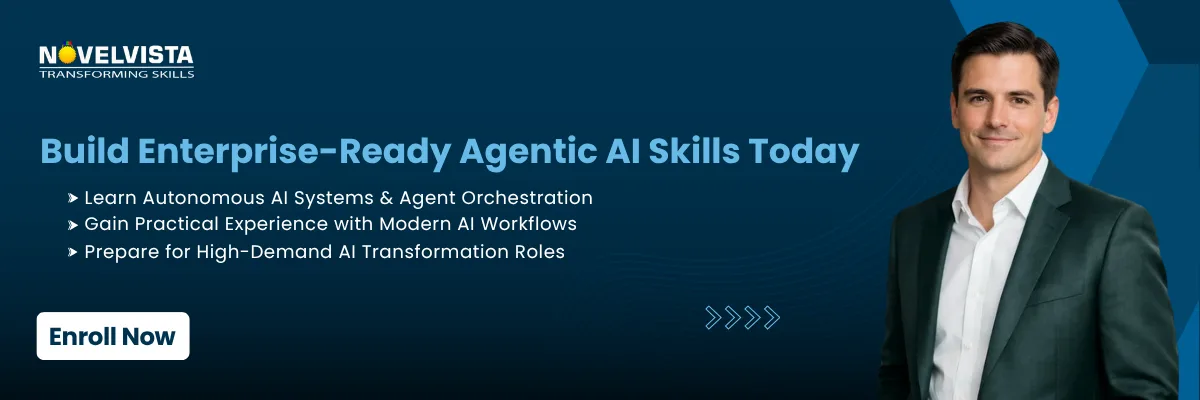 NOVELVISTA
TRANSFORMING SKILLS

Build Enterprise-Ready Agentic AI Skills Today

➤ Learn Autonomous AI Systems & Agent Orchestration
➤ Gain Practical Experience with Modern AI Workflows
➤ Prepare for High-Demand AI Transformation Roles

Enroll Now